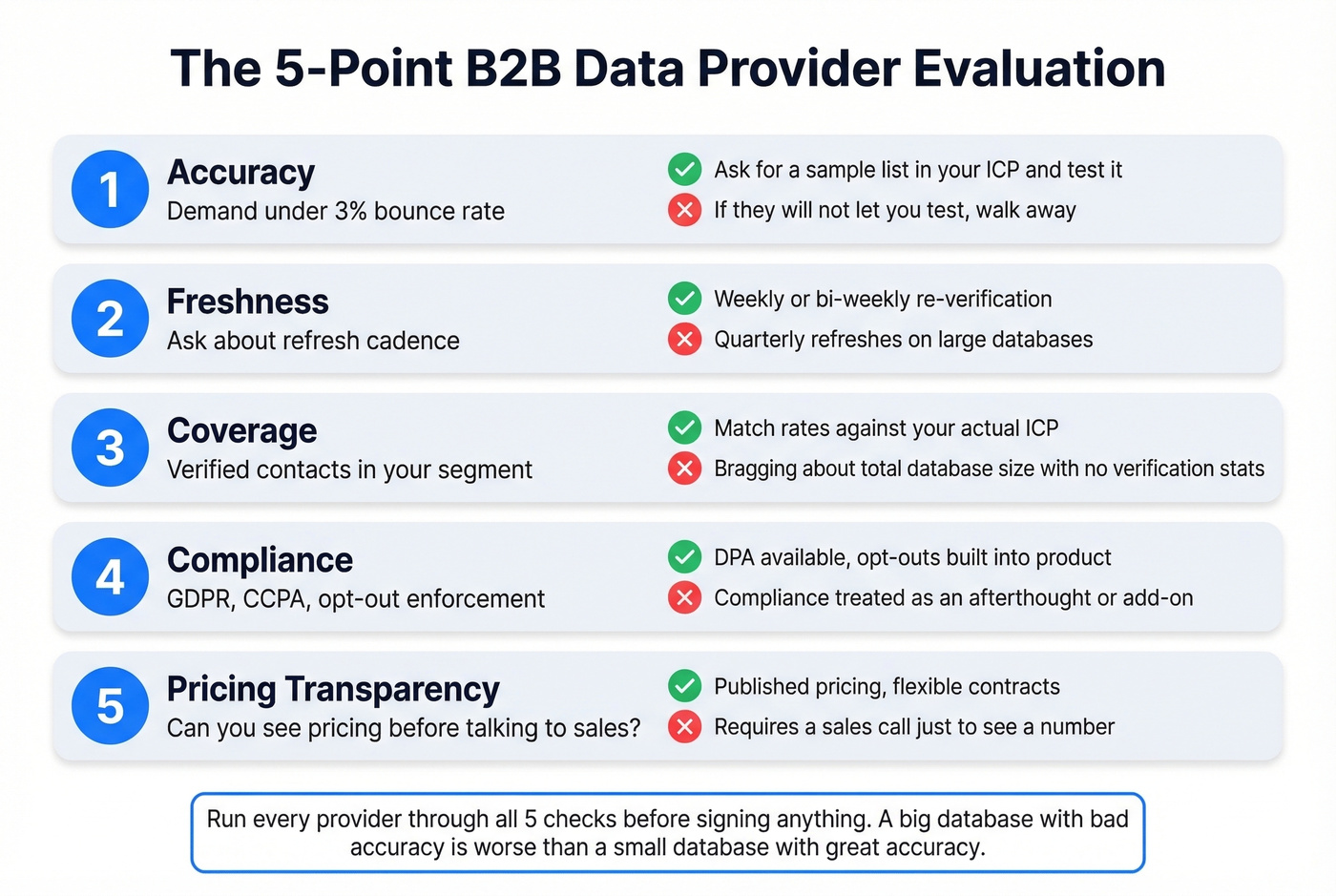 The 5-Point B2B Data Provider Evaluation

1
Accuracy
Demand under 3% bounce rate
Ask for a sample list in your ICP and test it
If they will not let you test, walk away

2
Freshness
Ask about refresh cadence
Weekly or bi-weekly re-verification
Quarterly refreshes on large databases

3
Coverage
Verified contacts in your segment
Match rates against your actual ICP
Bragging about total database size with no verification stats

4
Compliance
GDPR, CCPA, opt-out enforcement
DPA available, opt-outs built into product
Compliance treated as an afterthought or add-on

5
Pricing Transparency
Can you see pricing before talking to sales?
Published pricing, flexible contracts
Requires a sales call just to see a number

Run every provider through all 5 checks before signing anything. A big database with bad accuracy is worse than a small database with great accuracy.